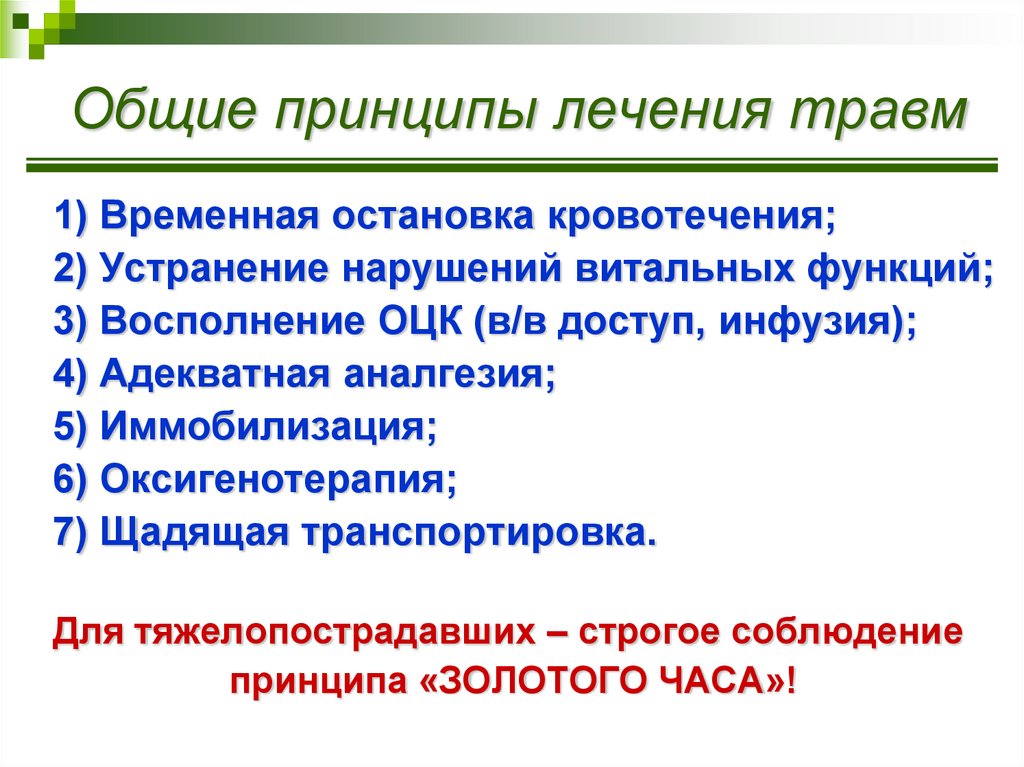 Общие принципы лечения травм

1) Временная остановка кровотечения;
2) Устранение нарушений витальных функций;
3) Восполнение ОЦК (в/в доступ, инфузия);
4) Адекватная аналгезия;
5) Иммобилизация;
6) Оксигенотерапия;
7) Щадящая транспортировка.

Для тяжелопострадавших – строгое соблюдение принципа «ЗОЛОТОГО ЧАСА»!